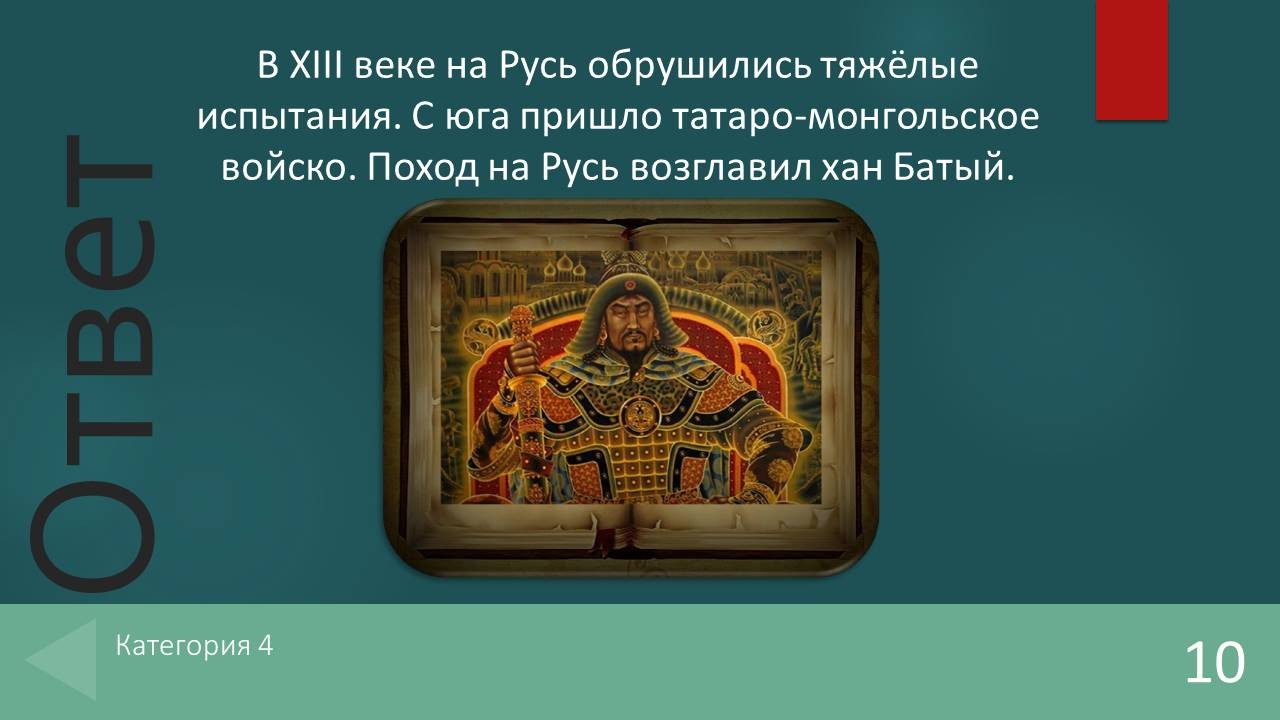 Ответ

В XIII веке на Русь обрушились тяжёлые испытания. С юга пришло татаро-монгольское войско. Поход на Русь возглавил хан Батый.

Категория 4

10